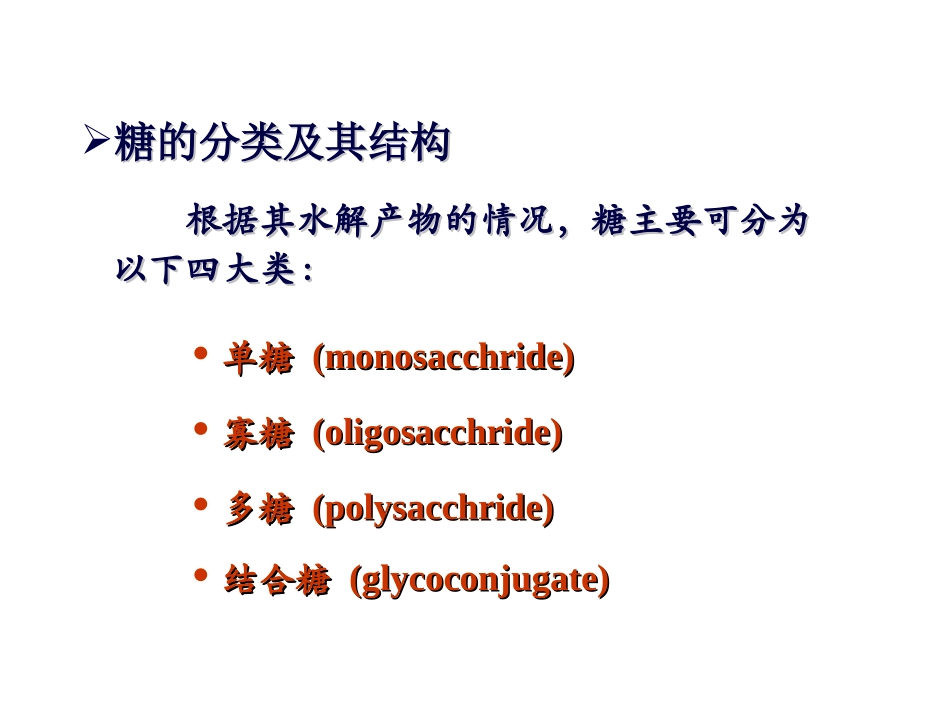 ➢糖的分类及其结构

根据其水解产物的情况，糖主要可分为以下四大类：

• 单糖 (monosacchride)
• 寡糖 (oligosacchride)
• 多糖 (polysacchride)
• 结合糖 (glycoconjugate)